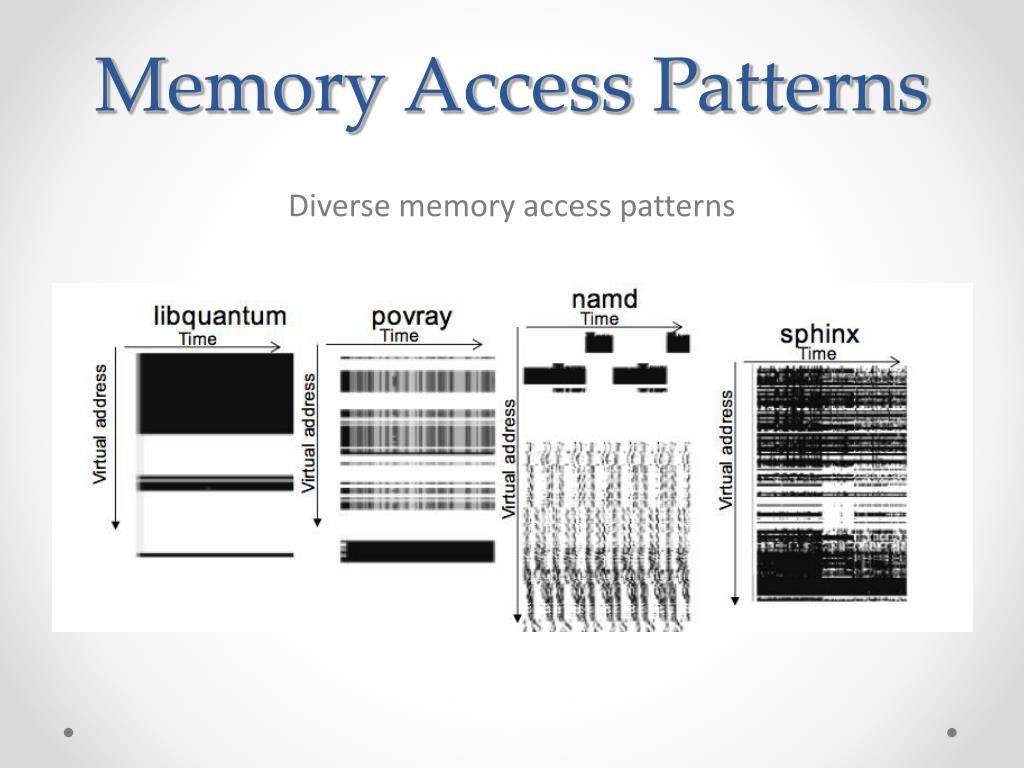 Memory Access Patterns

Diverse memory access patterns

libquantum
Time
Virtual address

povray
Time
Virtual address

namd
Time
Virtual address

sphinx
Time
Virtual address